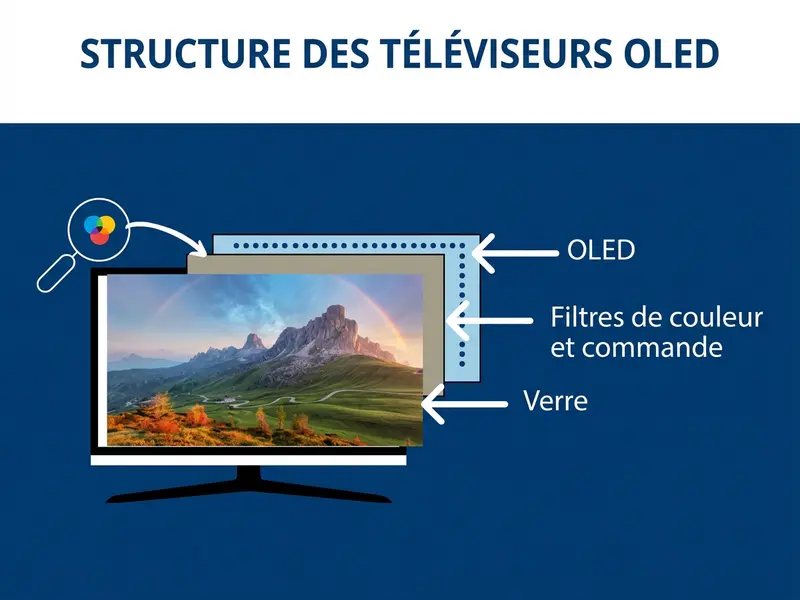 STRUCTURE DES TÉLÉVISEURS OLED

OLED

Filtres de couleur et commande

Verre